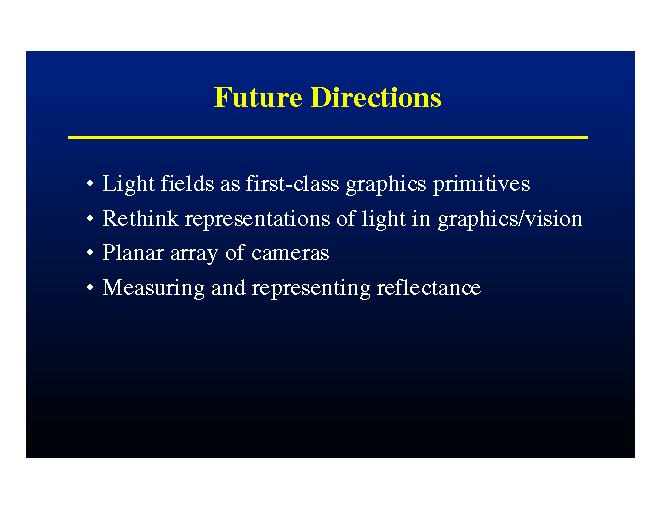 Future Directions

• Light fields as first-class graphics primitives
• Rethink representations of light in graphics/vision
• Planar array of cameras
• Measuring and representing reflectance